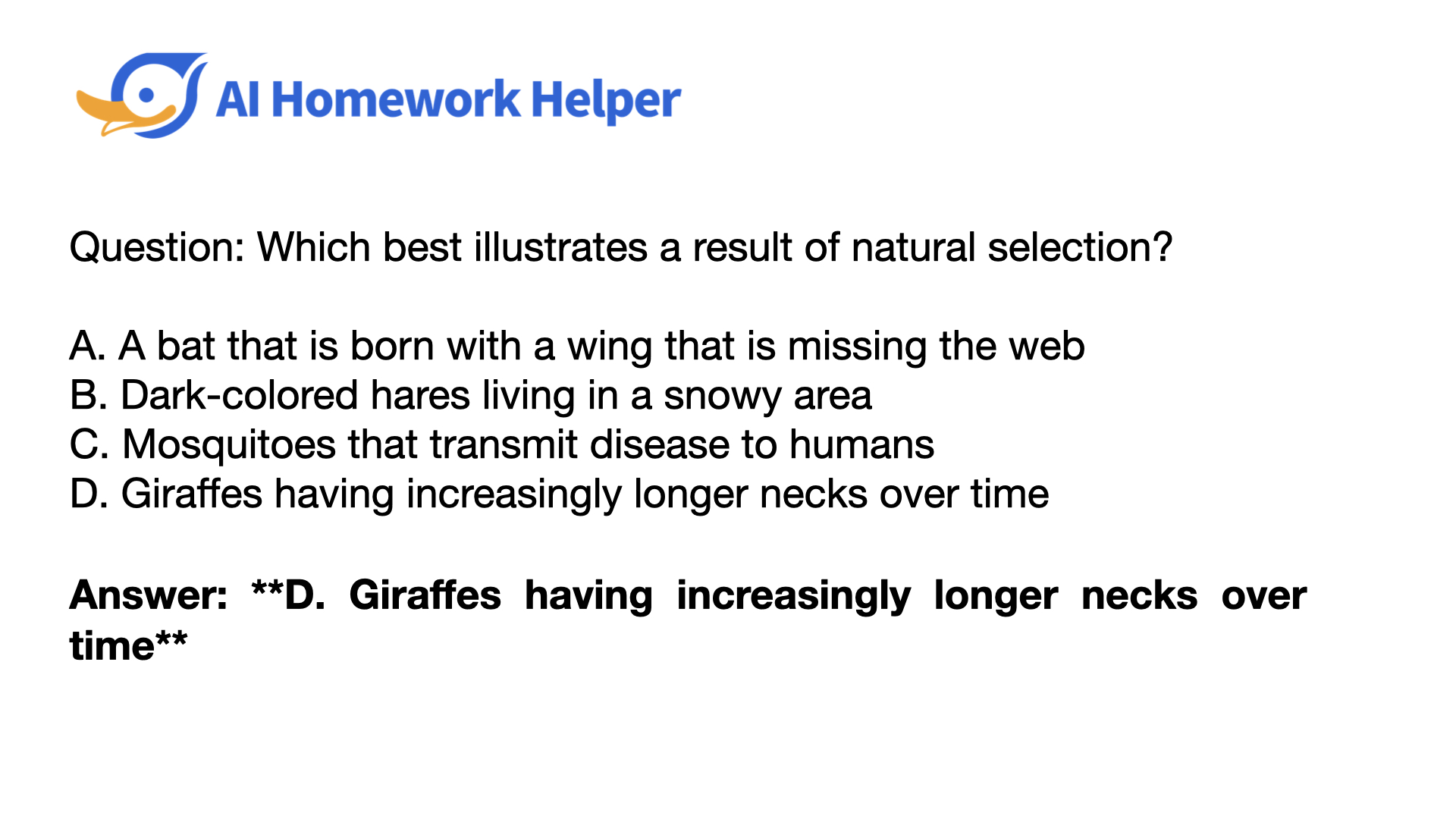 AI Homework Helper

Question: Which best illustrates a result of natural selection?

A. A bat that is born with a wing that is missing the web
B. Dark-colored hares living in a snowy area
C. Mosquitoes that transmit disease to humans
D. Giraffes having increasingly longer necks over time

Answer: **D. Giraffes having increasingly longer necks over time**